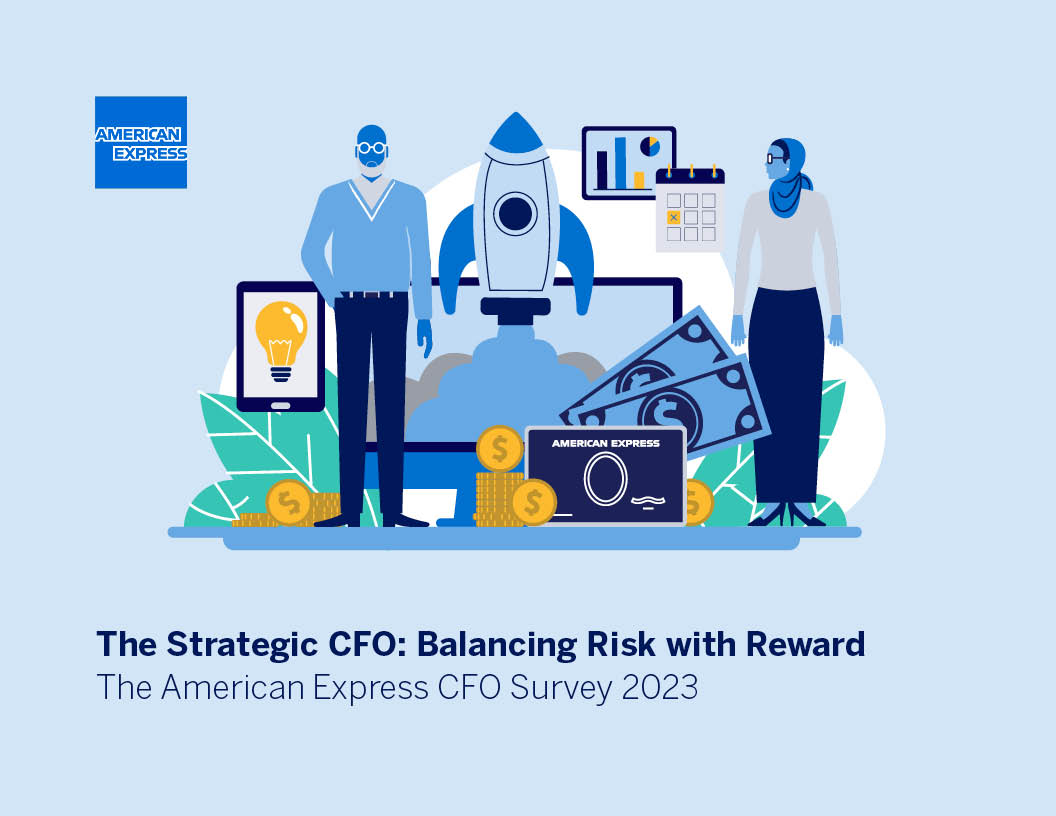 AMERICAN EXPRESS

AMERICAN EXPRESS

The Strategic CFO: Balancing Risk with Reward
The American Express CFO Survey 2023